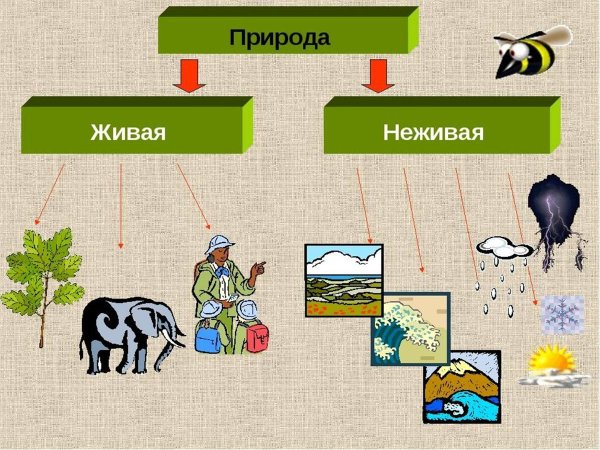 Природа

Живая

Неживая